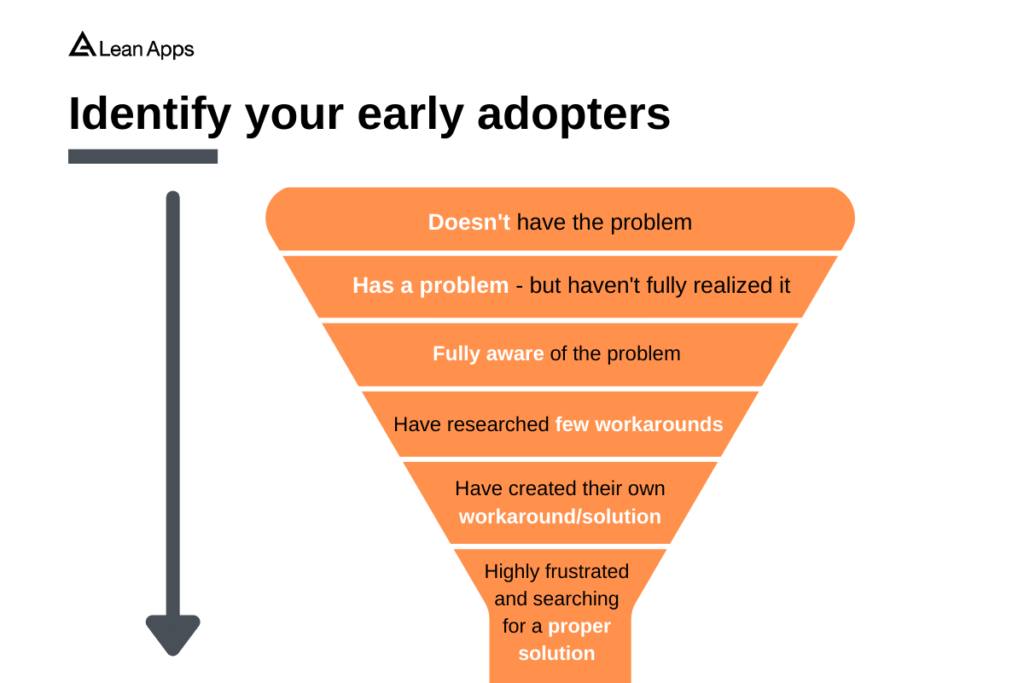 Lean Apps

Identify your early adopters

Doesn't have the problem

Has a problem - but haven't fully realized it

Fully aware of the problem

Have researched few workarounds

Have created their own workaround/solution

Highly frustrated and searching for a proper solution